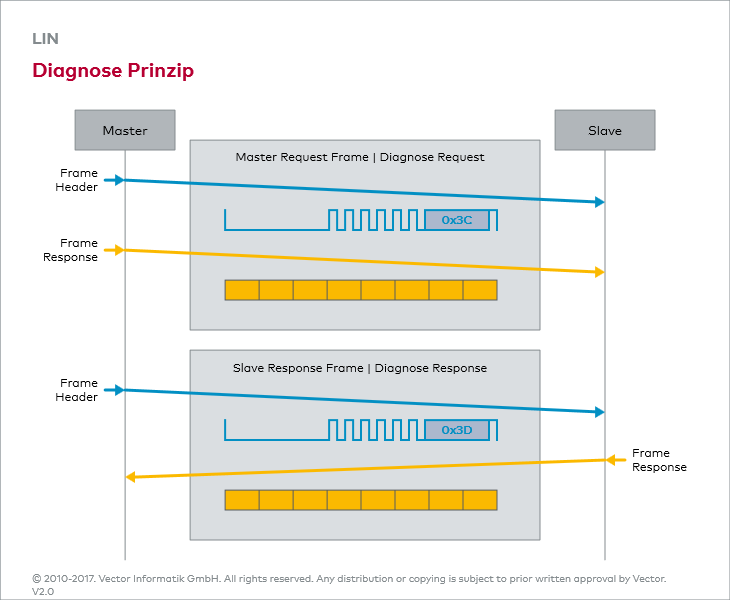 LIN

Diagnose Prinzip

Master

Slave

Master Request Frame | Diagnose Request

Frame Header

0x3C

Frame Response

Slave Response Frame | Diagnose Response

Frame Header

0x3D

Frame Response

© 2010-2017. Vector Informatik GmbH. All rights reserved. Any distribution or copying is subject to prior written approval by Vector. V2.0